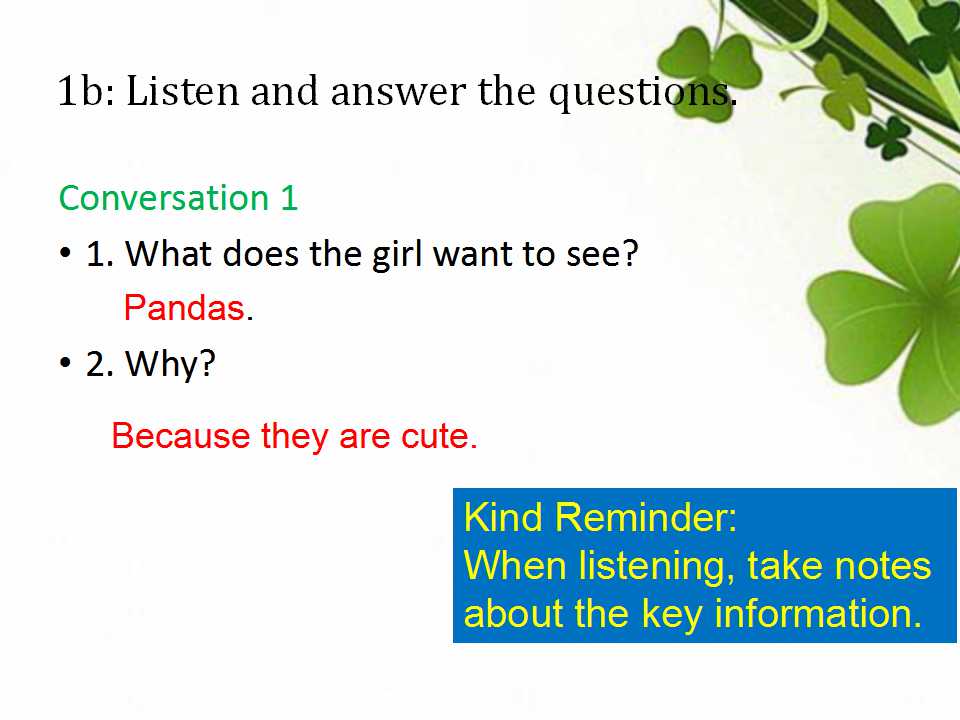 1b: Listen and answer the questions.

Conversation 1

• 1. What does the girl want to see?

Pandas.

• 2. Why?

Because they are cute.

Kind Reminder:
When listening, take notes about the key information.